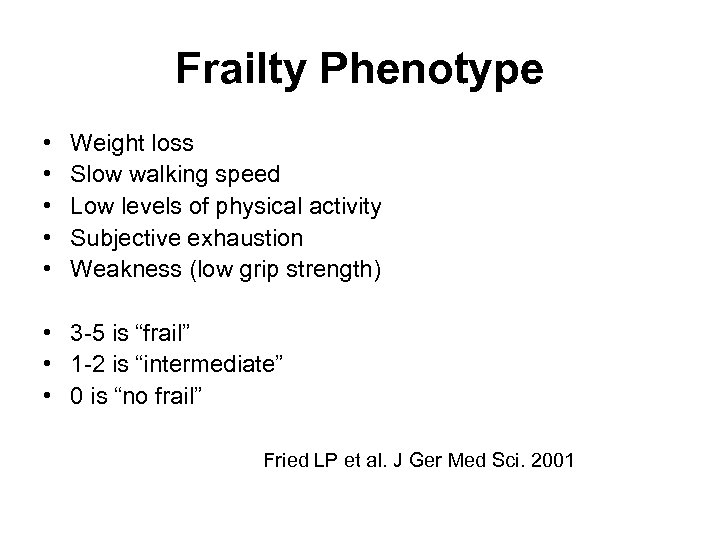 Frailty Phenotype

• Weight loss
• Slow walking speed
• Low levels of physical activity
• Subjective exhaustion
• Weakness (low grip strength)

• 3-5 is “frail”
• 1-2 is “intermediate”
• 0 is “no frail”

Fried LP et al. J Ger Med Sci. 2001